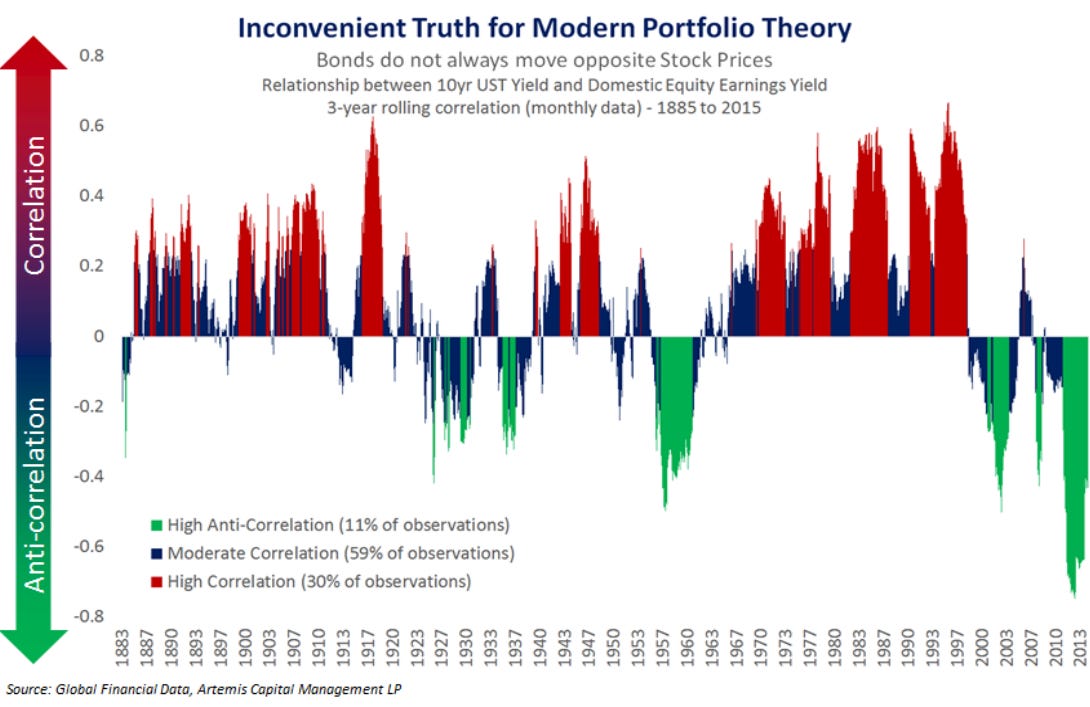 Inconvenient Truth for Modern Portfolio Theory

Bonds do not always move opposite Stock Prices

Relationship between 10yr UST Yield and Domestic Equity Earnings Yield

3-year rolling correlation (monthly data) - 1885 to 2015

Correlation

Anti-correlation

0.8
0.6
0.4
0.2
0
-0.2
-0.4
-0.6
-0.8

High Anti-Correlation (11% of observations)
Moderate Correlation (59% of observations)
High Correlation (30% of observations)

1883
1887
1890
1893
1897
1900
1903
1907
1910
1913
1917
1920
1923
1927
1930
1933
1937
1940
1943
1947
1950
1953
1957
1960
1963
1967
1970
1973
1977
1980
1983
1987
1990
1993
1997
2000
2003
2007
2010
2013

Source: Global Financial Data, Artemis Capital Management LP